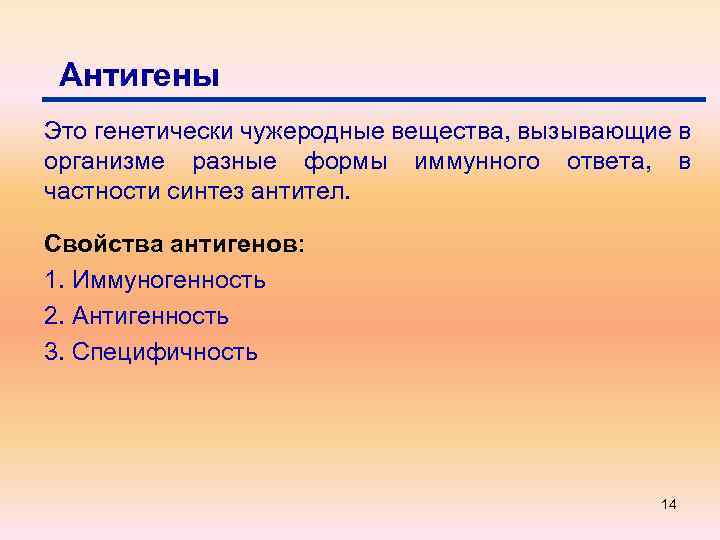 Антигены

Это генетически чужеродные вещества, вызывающие в организме разные формы иммунного ответа, в частности синтез антител.

Свойства антигенов:

1. Иммуногенность

2. Антигенность

3. Специфичность

14